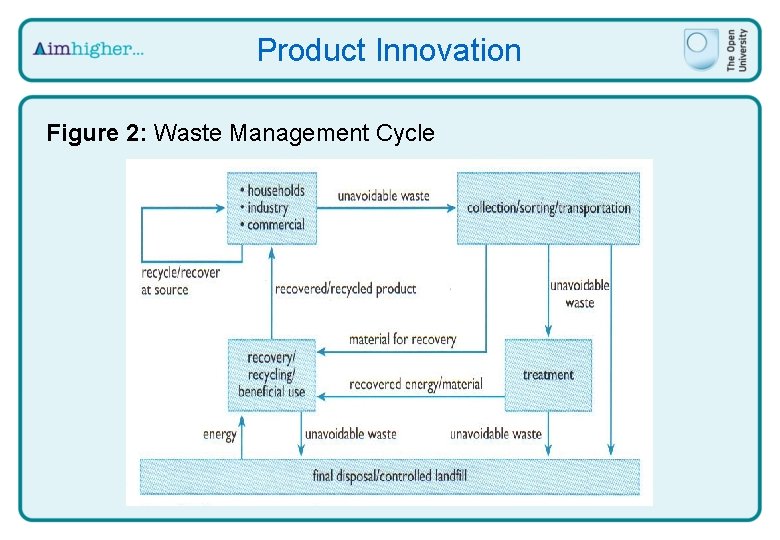 Aimhigher...

Product Innovation

The Open University

**Figure 2:** Waste Management Cycle

• households
• industry
• commercial

unavoidable waste

collection/sorting/transportation

recycle/recover at source

recovered/recycled product

unavoidable waste

material for recovery

recovery/ recycling/ beneficial use

recovered energy/material

treatment

energy

unavoidable waste

unavoidable waste

final disposal/controlled landfill